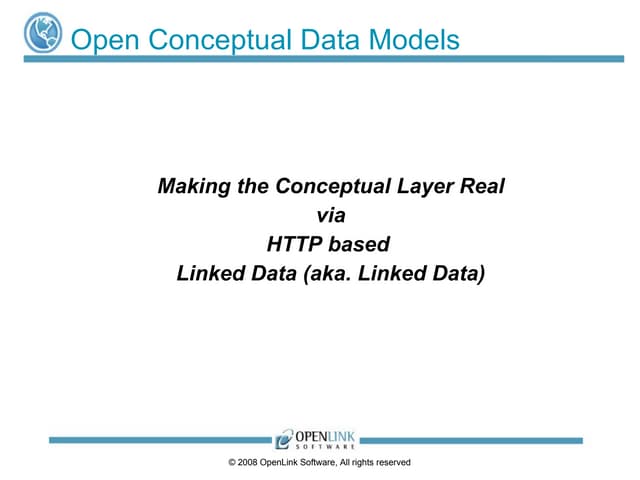 Open Conceptual Data Models

Making the Conceptual Layer Real
via
HTTP based
Linked Data (aka. Linked Data)

OPENLINK SOFTWARE

© 2008 OpenLink Software, All rights reserved